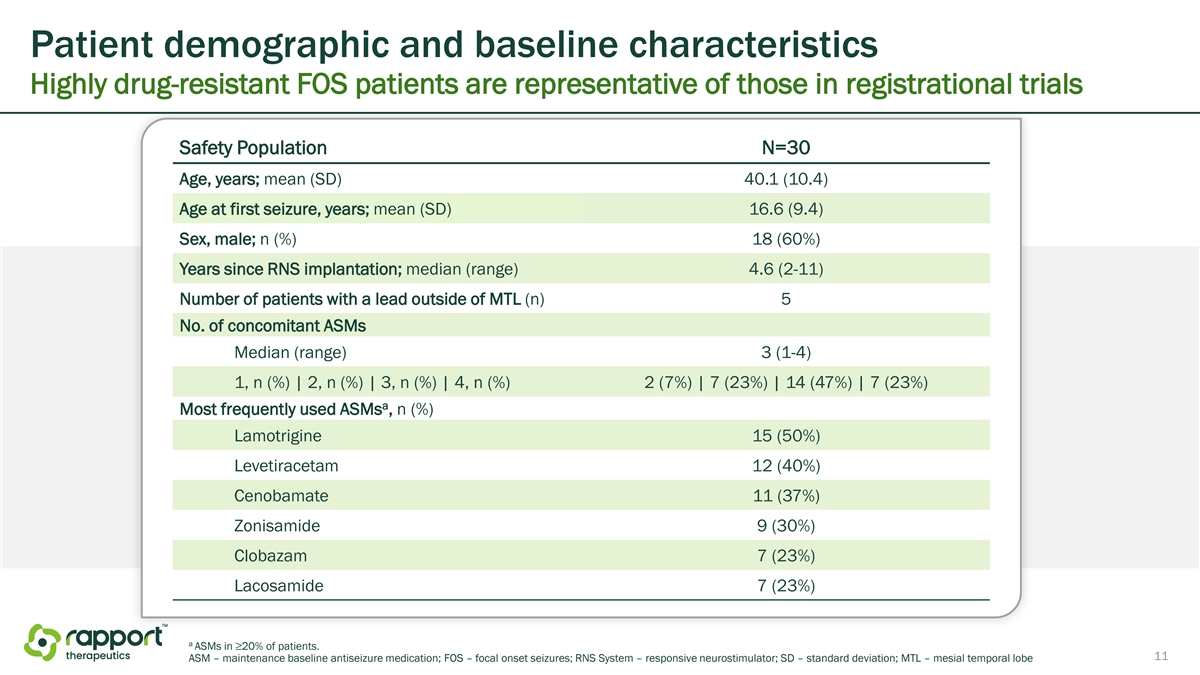 Patient demographic and baseline characteristics
Highly drug-resistant FOS patients are representative of those in registrational trials

| Safety Population | N=30 |
|---|---|
| Age, years; mean (SD) | 40.1 (10.4) |
| Age at first seizure, years; mean (SD) | 16.6 (9.4) |
| Sex, male; n (%) | 18 (60%) |
| Years since RNS implantation; median (range) | 4.6 (2-11) |
| Number of patients with a lead outside of MTL (n) | 5 |
| No. of concomitant ASMs | |
| Median (range) | 3 (1-4) |
| 1, n (%) \| 2, n (%) \| 3, n (%) \| 4, n (%) | 2 (7%) \| 7 (23%) \| 14 (47%) \| 7 (23%) |
| Most frequently used ASMs$^a$, n (%) | |
| Lamotrigine | 15 (50%) |
| Levetiracetam | 12 (40%) |
| Cenobamate | 11 (37%) |
| Zonisamide | 9 (30%) |
| Clobazam | 7 (23%) |
| Lacosamide | 7 (23%) |

rapport™ therapeutics

$^a$ ASMs in ≥20% of patients.
ASM – maintenance baseline antiseizure medication; FOS – focal onset seizures; RNS System – responsive neurostimulator; SD – standard deviation; MTL – mesial temporal lobe

11